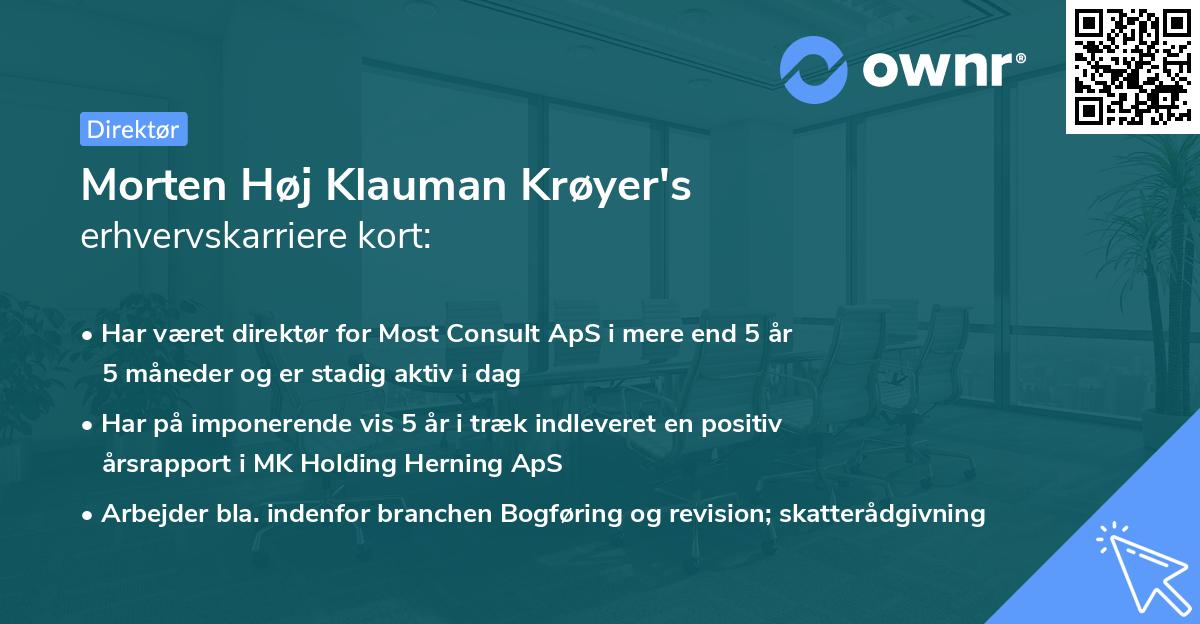 ownr®

Direktør

Morten Høj Klauman Krøyer's erhvervskarriere kort:

• Har været direktør for Most Consult ApS i mere end 5 år 5 måneder og er stadig aktiv i dag

• Har på imponerende vis 5 år i træk indleveret en positiv årsrapport i MK Holding Herning ApS

• Arbejder bla. indenfor branchen Bogføring og revision; skatterådgivning